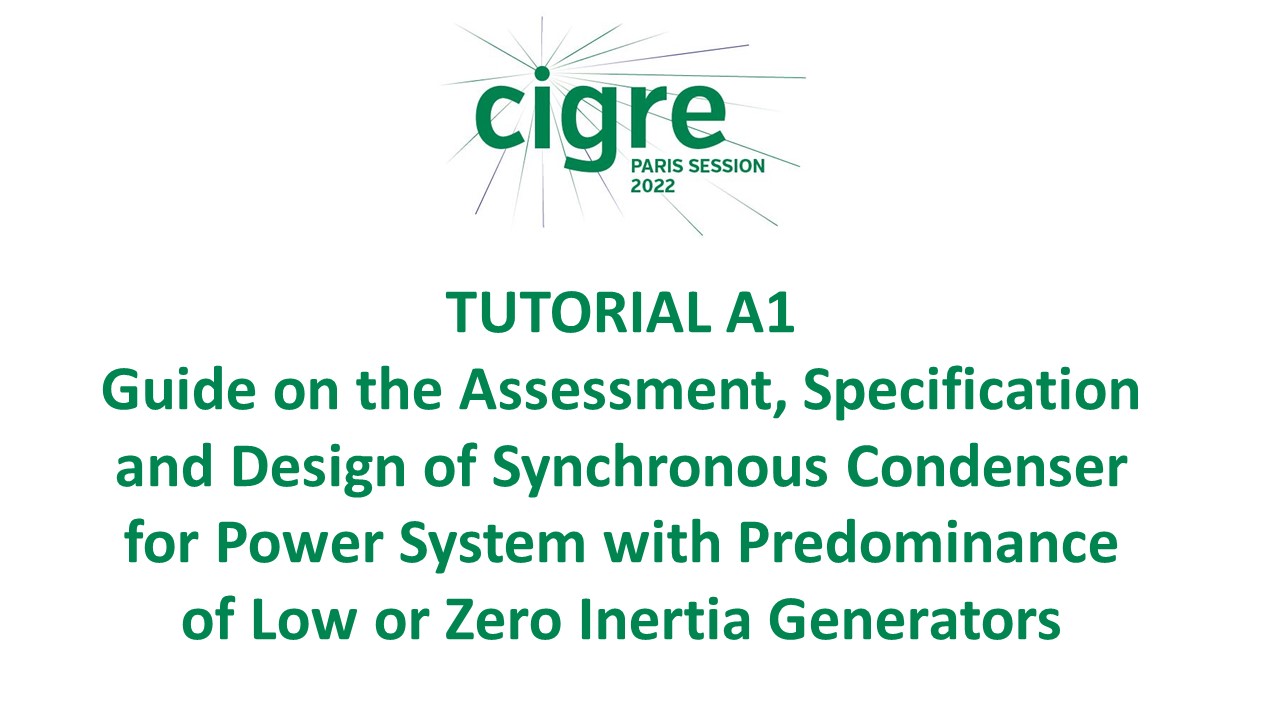 cigre
PARIS SESSION
2022

TUTORIAL A1
Guide on the Assessment, Specification and Design of Synchronous Condenser for Power System with Predominance of Low or Zero Inertia Generators